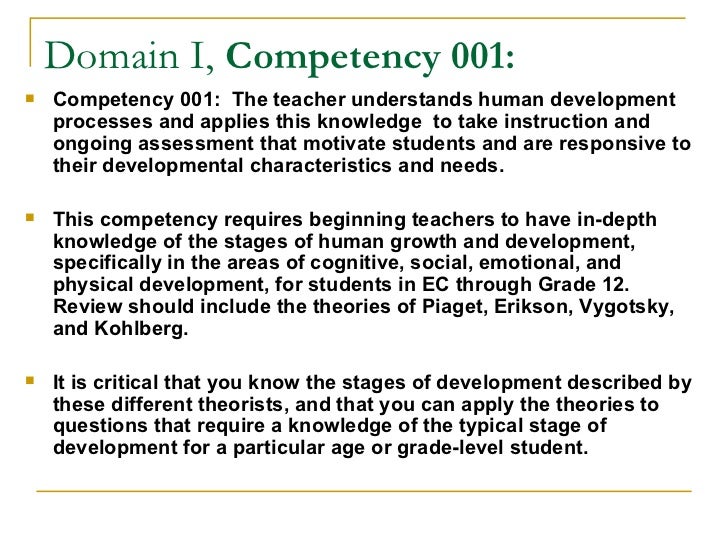 Domain I, Competency 001:

Competency 001: The teacher understands human development processes and applies this knowledge to take instruction and ongoing assessment that motivate students and are responsive to their developmental characteristics and needs.

This competency requires beginning teachers to have in-depth knowledge of the stages of human growth and development, specifically in the areas of cognitive, social, emotional, and physical development, for students in EC through Grade 12. Review should include the theories of Piaget, Erikson, Vygotsky, and Kohlberg.

It is critical that you know the stages of development described by these different theorists, and that you can apply the theories to questions that require a knowledge of the typical stage of development for a particular age or grade-level student.